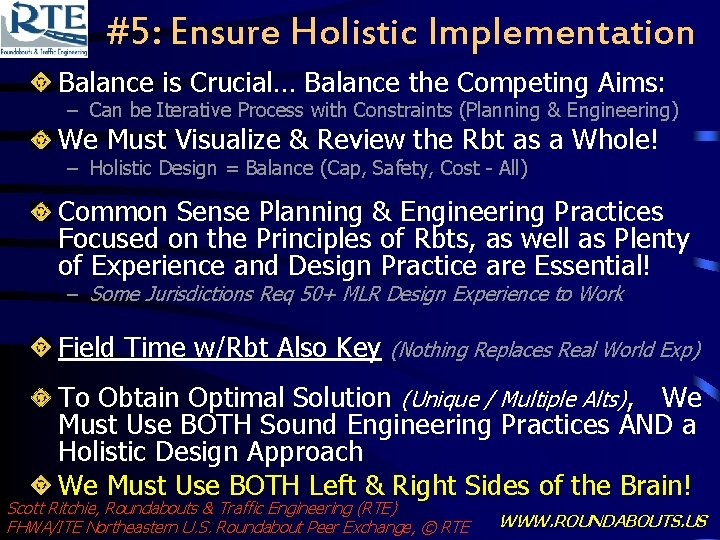 RTE
Roundabouts & Traffic Engineering

#5: Ensure Holistic Implementation

Balance is Crucial… Balance the Competing Aims:
– Can be Iterative Process with Constraints (Planning & Engineering)

We Must Visualize & Review the Rbt as a Whole!
– Holistic Design = Balance (Cap, Safety, Cost - All)

Common Sense Planning & Engineering Practices Focused on the Principles of Rbts, as well as Plenty of Experience and Design Practice are Essential!
– Some Jurisdictions Req 50+ MLR Design Experience to Work

Field Time w/Rbt Also Key (Nothing Replaces Real World Exp)

To Obtain Optimal Solution (Unique / Multiple Alts), We Must Use BOTH Sound Engineering Practices AND a Holistic Design Approach

We Must Use BOTH Left & Right Sides of the Brain!

Scott Ritchie, Roundabouts & Traffic Engineering (RTE)
FHWA/ITE Northeastern U.S. Roundabout Peer Exchange, © RTE

WWW.ROUNDABOUTS.US